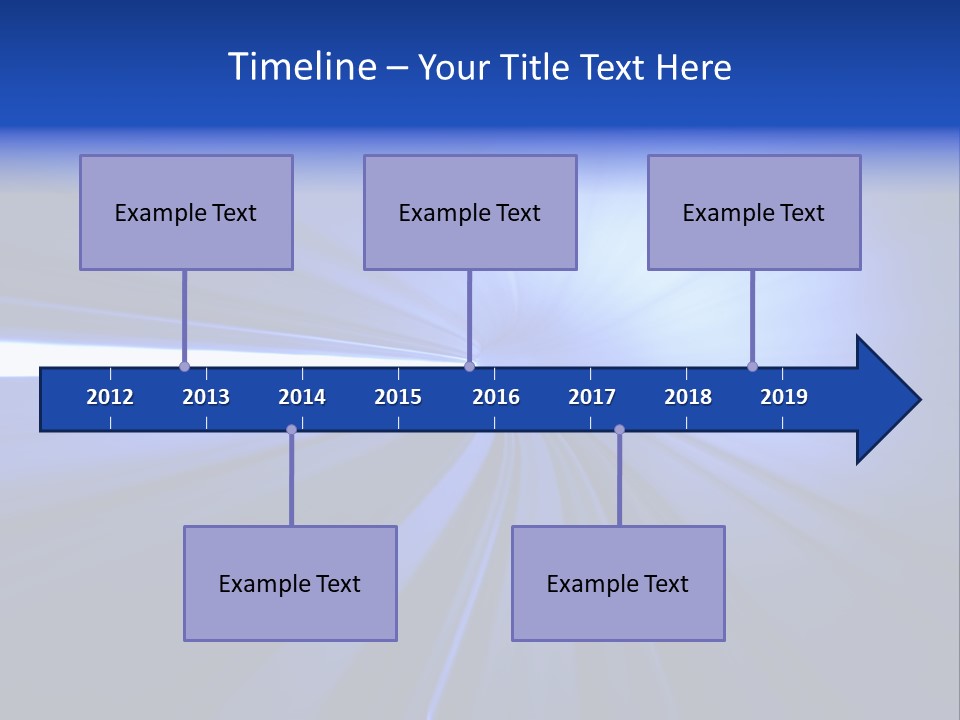 Timeline – Your Title Text Here

Example Text

Example Text

Example Text

2012 2013 2014 2015 2016 2017 2018 2019

Example Text

Example Text